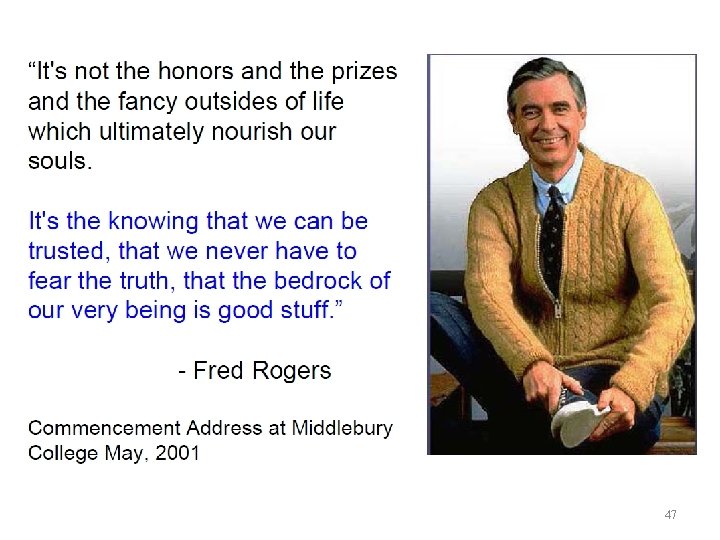 “It's not the honors and the prizes and the fancy outsides of life which ultimately nourish our souls.

It's the knowing that we can be trusted, that we never have to fear the truth, that the bedrock of our very being is good stuff.”

- Fred Rogers

Commencement Address at Middlebury College May, 2001

47